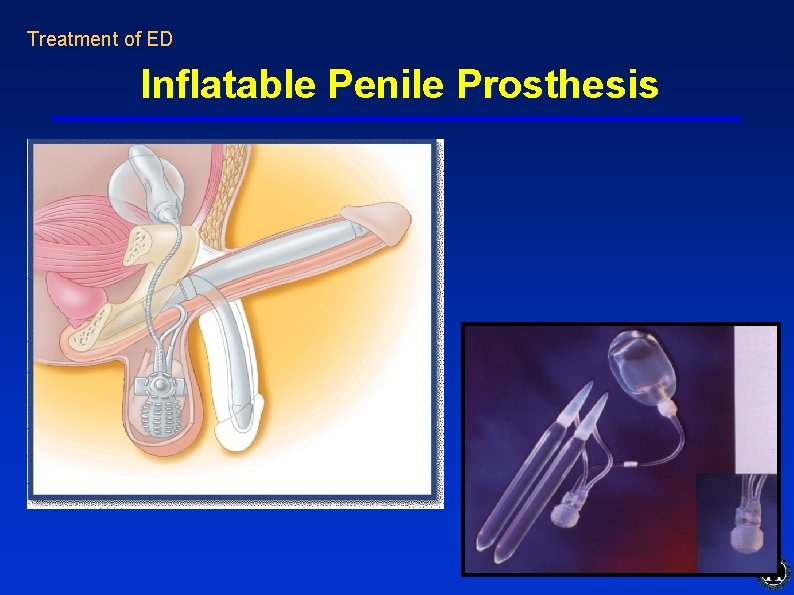 Treatment of ED

Inflatable Penile Prosthesis